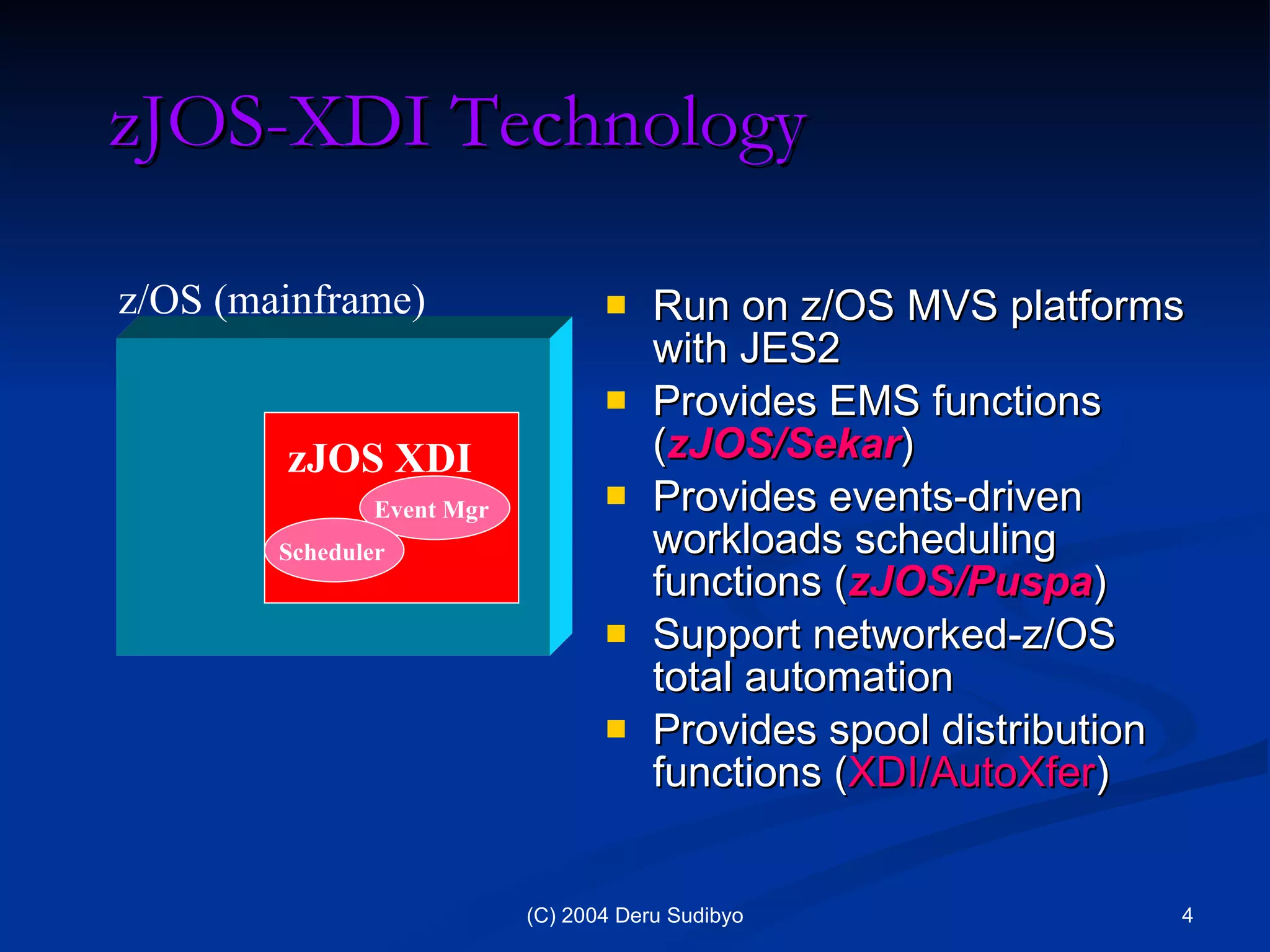 zJOS-XDI Technology

z/OS (mainframe)

zJOS XDI

Event Mgr

Scheduler

- Run on z/OS MVS platforms with JES2
- Provides EMS functions (zJOS/Sekar)
- Provides events-driven workloads scheduling functions (zJOS/Puspa)
- Support networked-z/OS total automation
- Provides spool distribution functions (XDI/AutoXfer)

(C) 2004 Deru Sudibyo

4